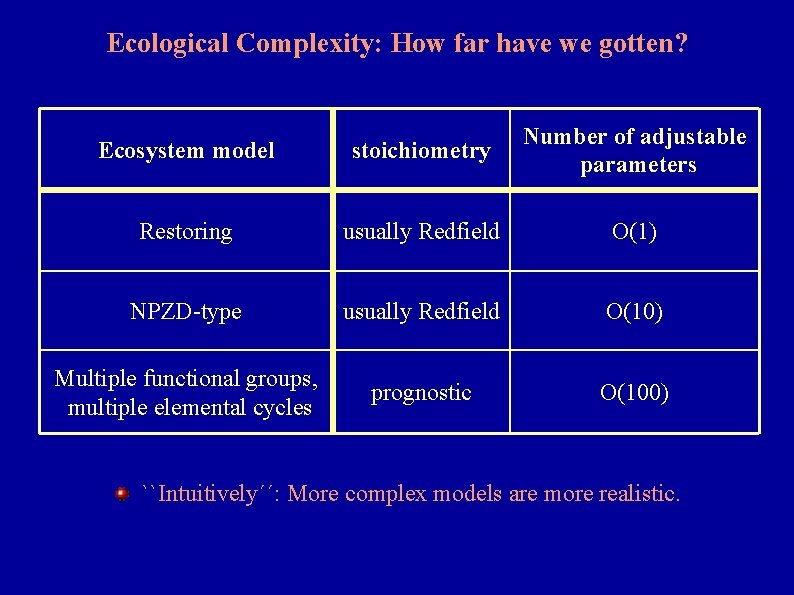 Ecological Complexity: How far have we gotten?

| Ecosystem model | stoichiometry | Number of adjustable parameters |
|---|---|---|
| Restoring | usually Redfield | O(1) |
| NPZD-type | usually Redfield | O(10) |
| Multiple functional groups, multiple elemental cycles | prognostic | O(100) |

``Intuitively´´: More complex models are more realistic.